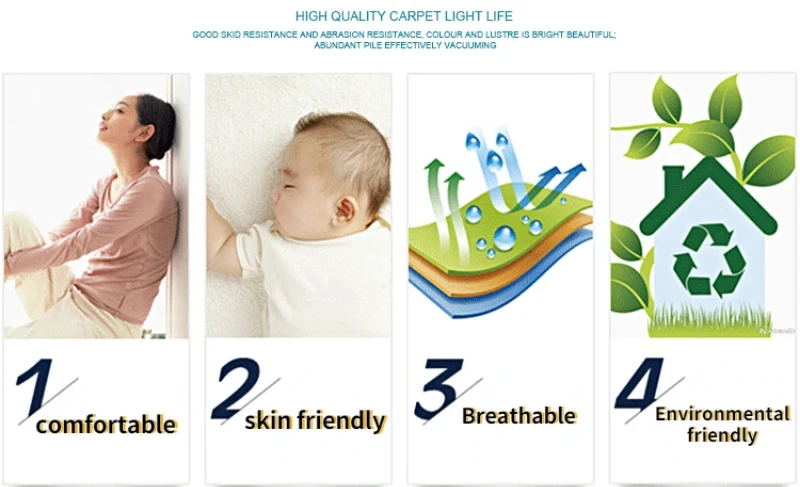 HIGH QUALITY CARPET LIGHT LIFE

GOOD SKID RESISTANCE AND ABRASION RESISTANCE, COLOUR AND LUSTRE IS BRIGHT BEAUTIFUL; ABUNDANT PILE EFFECTIVELY VACUUMING

1 comfortable

2 skin friendly

3 Breathable

4 Environmental friendly